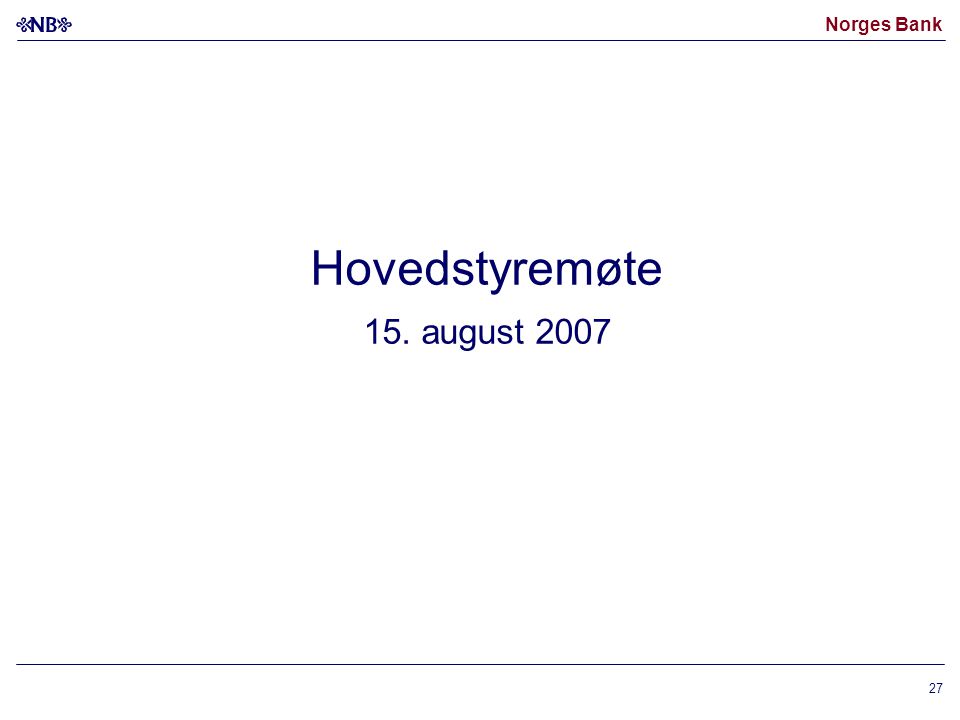 NB

Norges Bank

Hovedstyremøte

15. august 2007

27